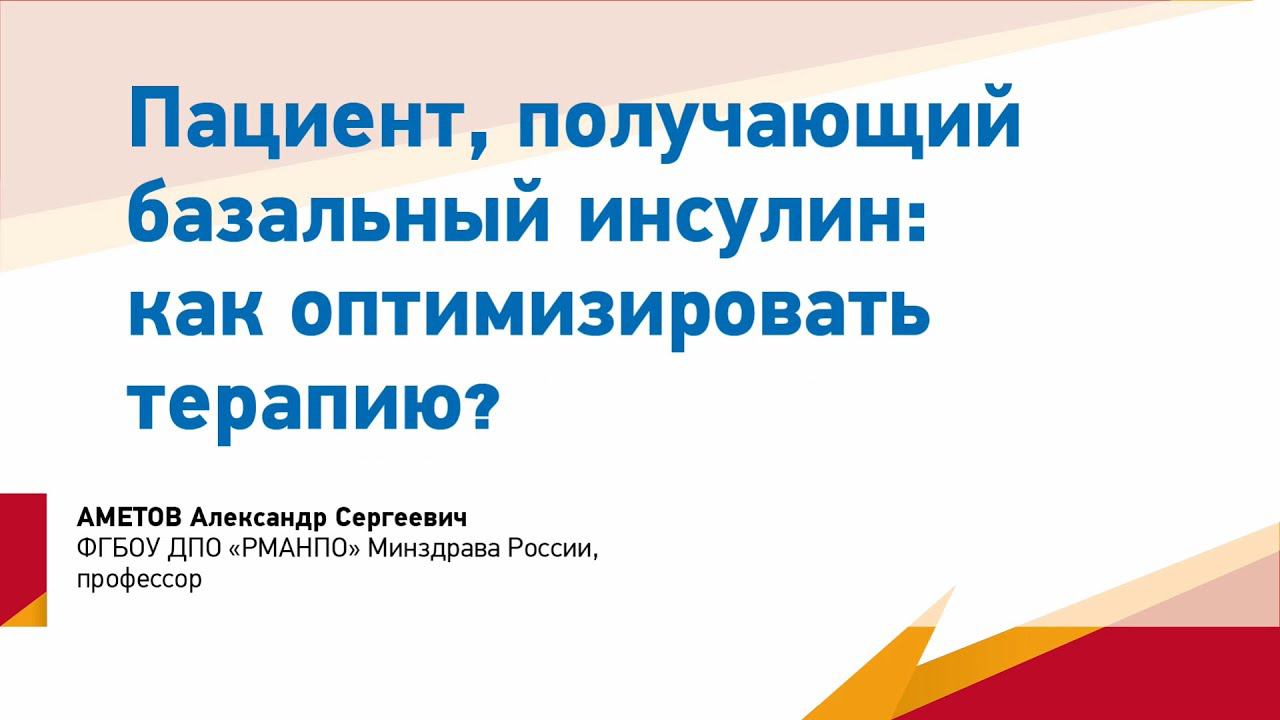 Пациент, получающий базальный инсулин: как оптимизировать терапию?

АМЕТОВ Александр Сергеевич
ФГБОУ ДПО «РМАНПО» Минздрава России, профессор